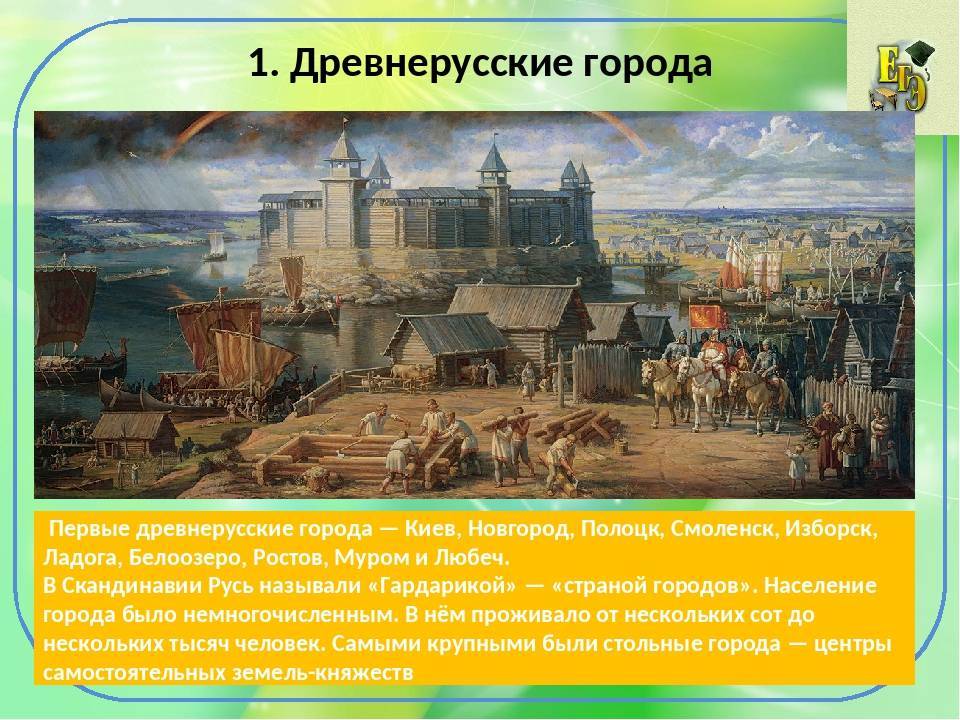 1. Древнерусские города

ЕГЭ

Первые древнерусские города — Киев, Новгород, Полоцк, Смоленск, Изборск, Ладога, Белоозеро, Ростов, Муром и Любеч.
В Скандинавии Русь называли «Гардарикой» — «страной городов». Население города было немногочисленным. В нём проживало от нескольких сот до нескольких тысяч человек. Самыми крупными были стольные города — центры самостоятельных земель-княжеств